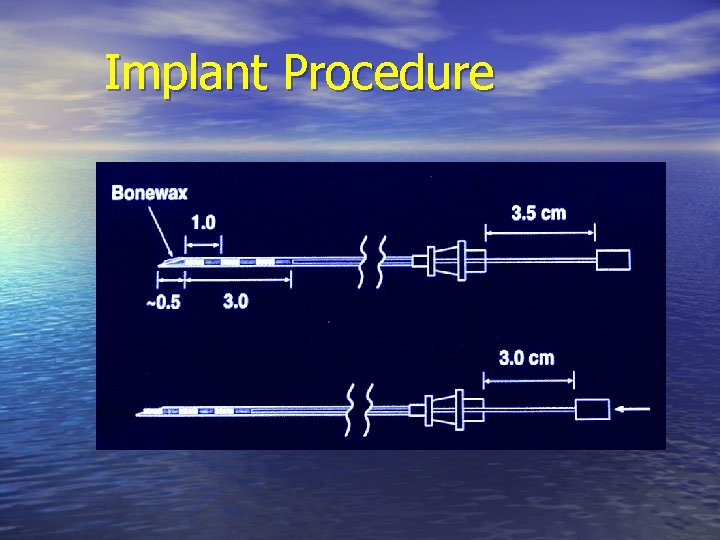 Implant Procedure

Bonewax

1.0

3.5 cm

~0.5

3.0

3.0 cm